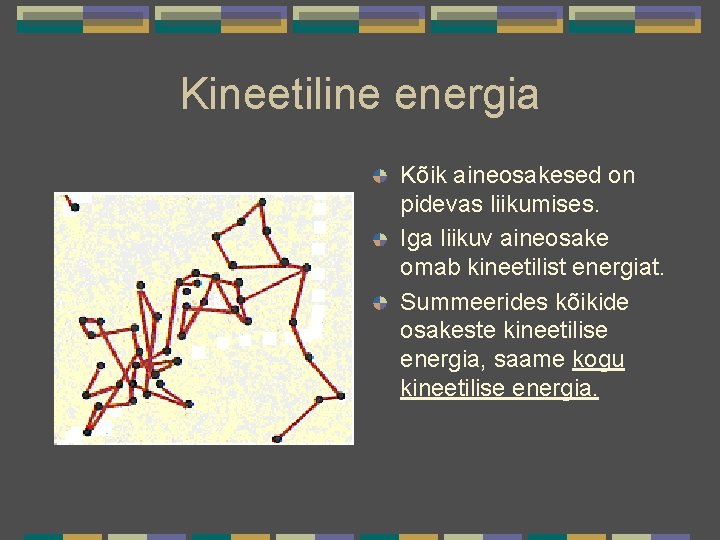 Kineetiline energia

Kõik aineosakesed on pidevas liikumises.

Iga liikuv aineosake omab kineetilist energiat.

Summeerides kõikide osakeste kineetilise energia, saame kogu kineetilise energia.